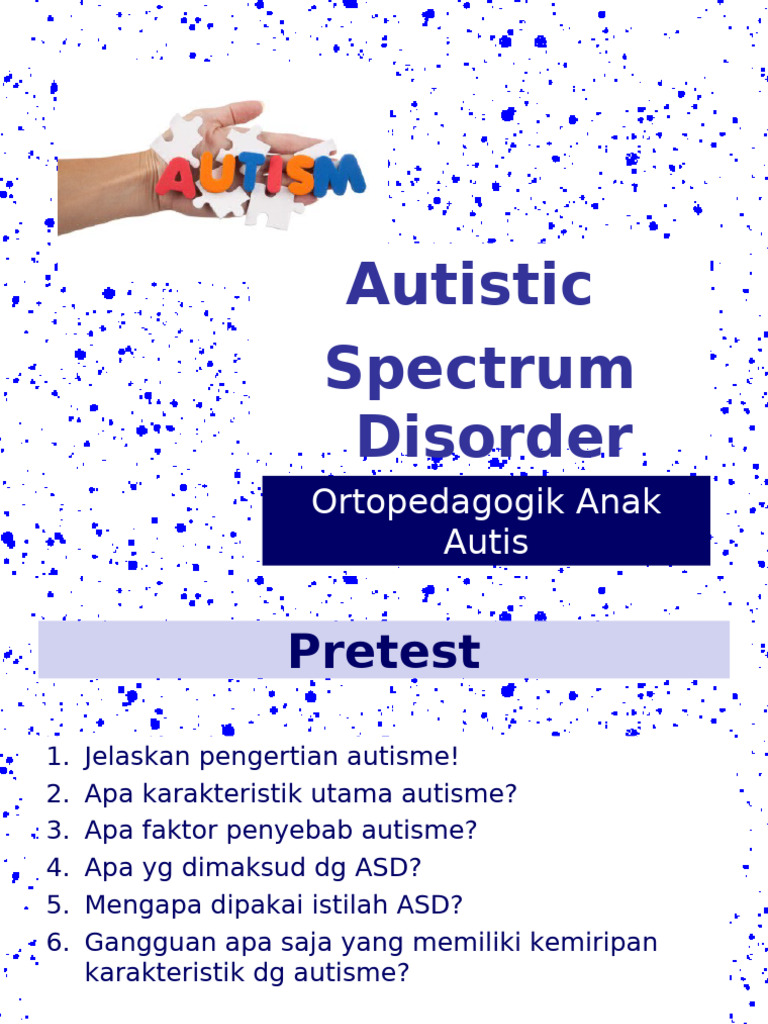 AUTISM

Autistic Spectrum Disorder

Ortopedagogik Anak Autis

Pretest

1. Jelaskan pengertian autisme!
2. Apa karakteristik utama autisme?
3. Apa faktor penyebab autisme?
4. Apa yg dimaksud dg ASD?
5. Mengapa dipakai istilah ASD?
6. Gangguan apa saja yang memiliki kemiripan karakteristik dg autisme?